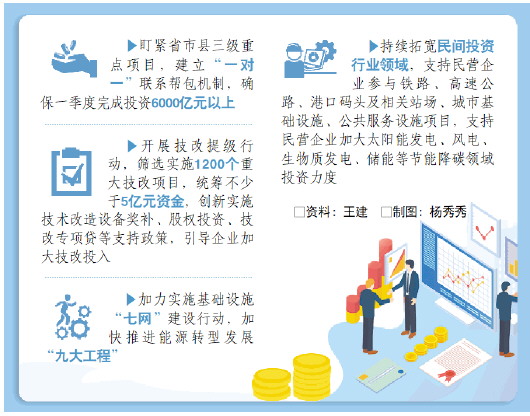 ▶盯紧省市县三级重点项目，建立“一对一”联系帮包机制，确保一季度完成投资6000亿元以上

▶开展技改提级行动，筛选实施1200个重大技改项目，统筹不少于5亿元资金，创新实施技术改造设备奖补、股权投资、技改专项贷等支持政策，引导企业加大技改投入

▶加力实施基础设施“七网”建设行动，加快推进能源转型发展“九大工程”

▶持续拓宽民间投资行业领域，支持民营企业参与铁路、高速公路、港口码头及相关站场、城市基础设施、公共服务设施项目，支持民营企业加大太阳能发电、风电、生物质发电、储能等节能降碳领域投资力度

□资料：王建 □制图：杨秀秀